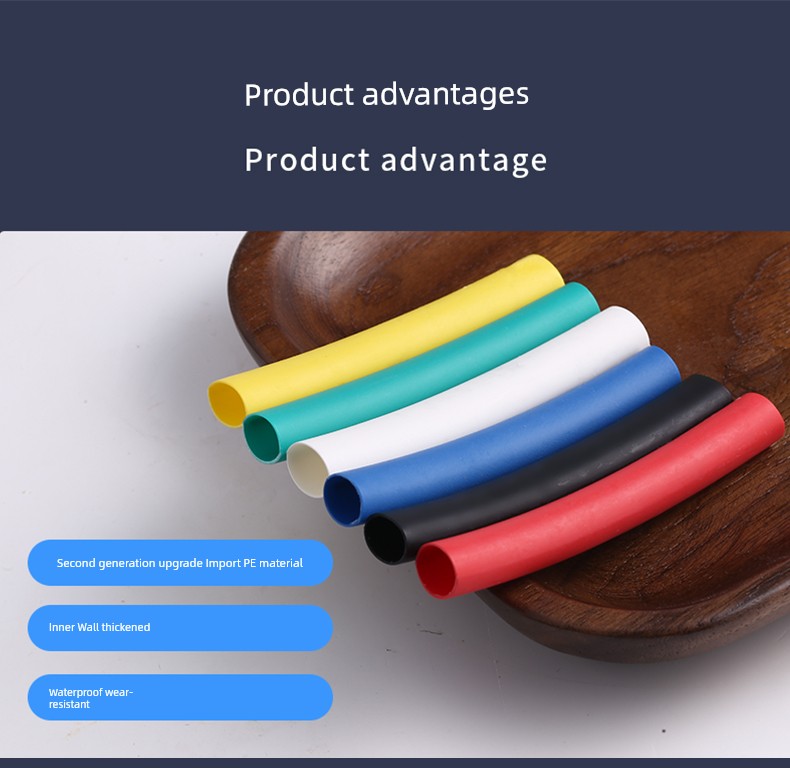 Product advantages

Product advantage

Second generation upgrade Import PE material

Inner Wall thickened

Waterproof wear-resistant